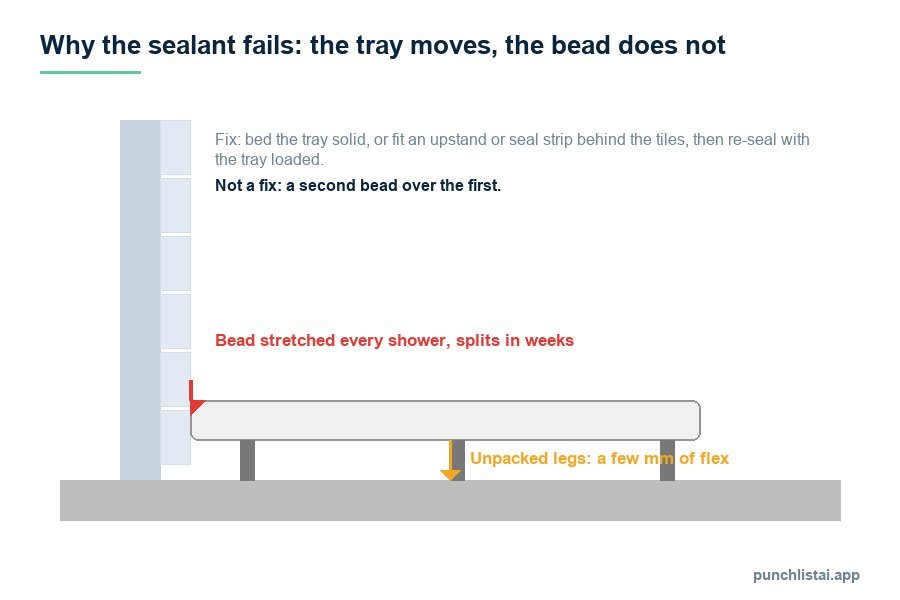 Why the sealant fails: the tray moves, the bead does not

Fix: bed the tray solid, or fit an upstand or seal strip behind the tiles, then re-seal with the tray loaded.

Not a fix: a second bead over the first.

Bead stretched every shower, splits in weeks

Unpacked legs: a few mm of flex

punchlistai.app